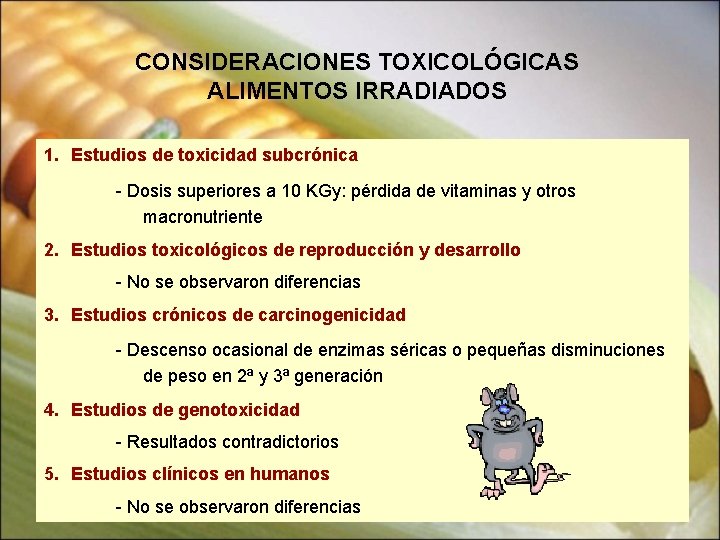 CONSIDERACIONES TOXICOLÓGICAS
ALIMENTOS IRRADIADOS

1. Estudios de toxicidad subcrónica

- Dosis superiores a 10 KGy: pérdida de vitaminas y otros macronutriente

2. Estudios toxicológicos de reproducción y desarrollo

- No se observaron diferencias

3. Estudios crónicos de carcinogenicidad

- Descenso ocasional de enzimas séricas o pequeñas disminuciones de peso en 2ª y 3ª generación

4. Estudios de genotoxicidad

- Resultados contradictorios

5. Estudios clínicos en humanos

- No se observaron diferencias